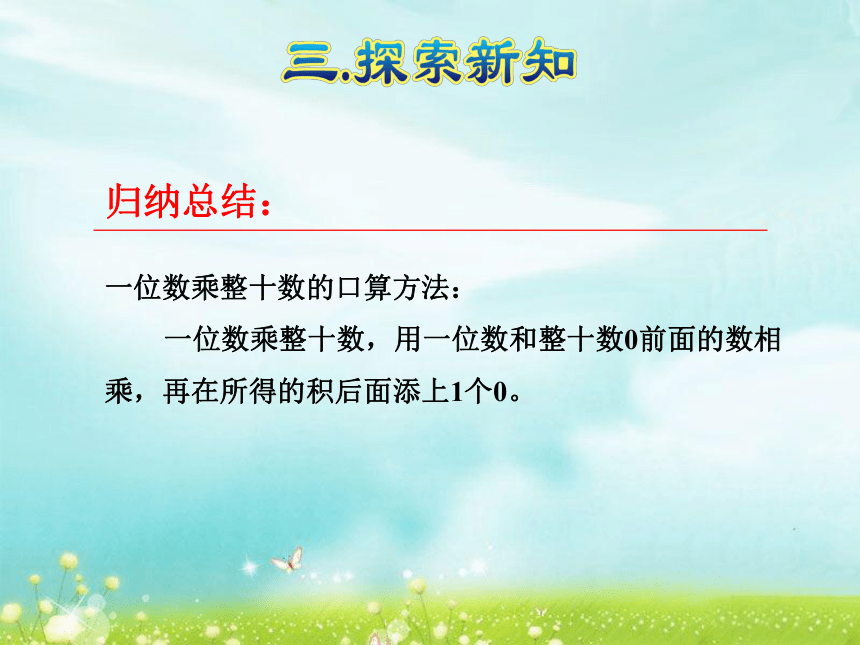 三.探索新知

归纳总结：

一位数乘整十数的口算方法：

一位数乘整十数，用一位数和整十数0前面的数相乘，再在所得的积后面添上1个0。